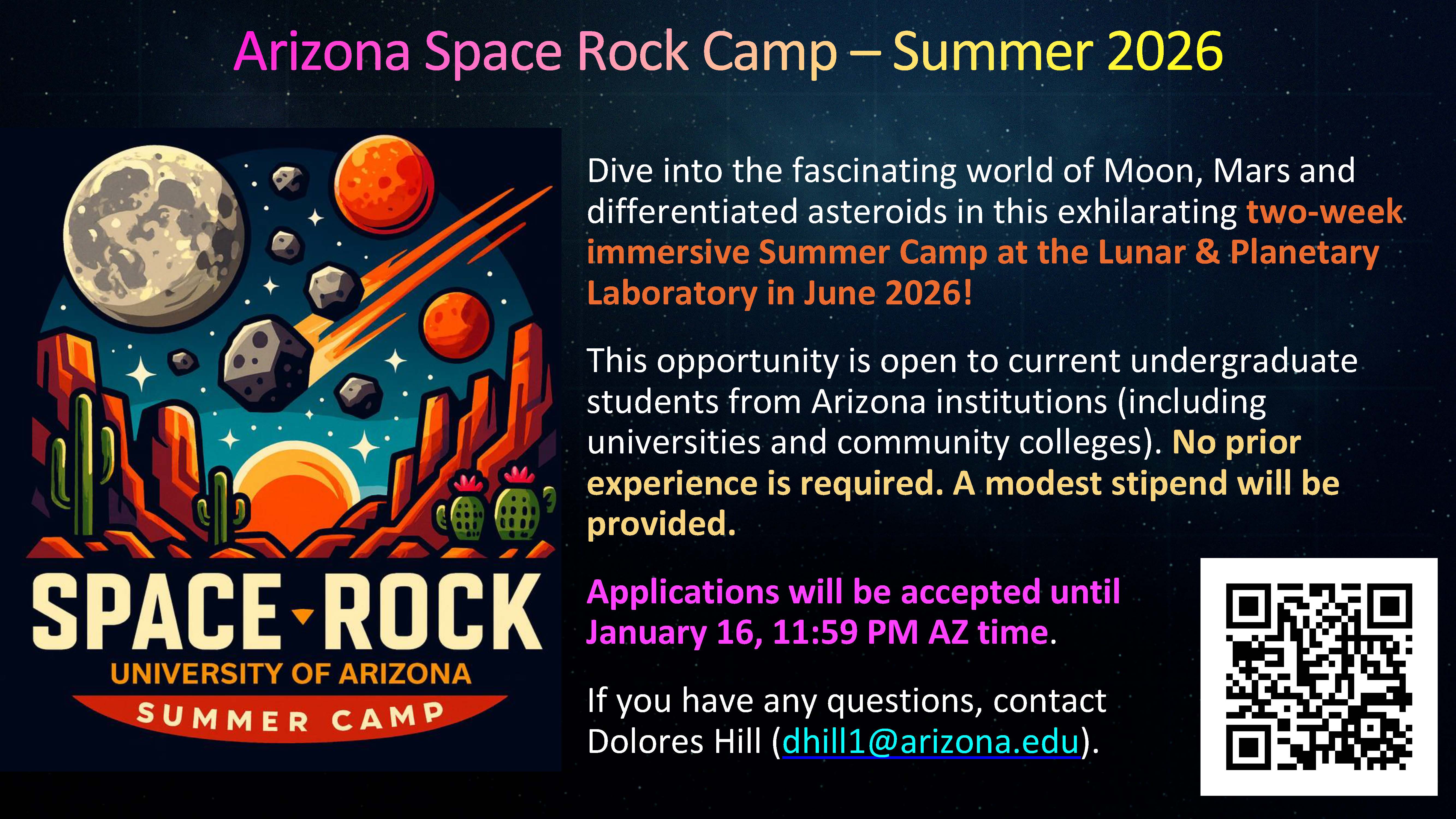 Arizona Space Rock Camp – Summer 2026

SPACE ROCK
UNIVERSITY OF ARIZONA
SUMMER CAMP

Dive into the fascinating world of Moon, Mars and differentiated asteroids in this exhilarating two-week immersive Summer Camp at the Lunar & Planetary Laboratory in June 2026!

This opportunity is open to current undergraduate students from Arizona institutions (including universities and community colleges). No prior experience is required. A modest stipend will be provided.

Applications will be accepted until January 16, 11:59 PM AZ time.

If you have any questions, contact Dolores Hill (dhill1@arizona.edu).